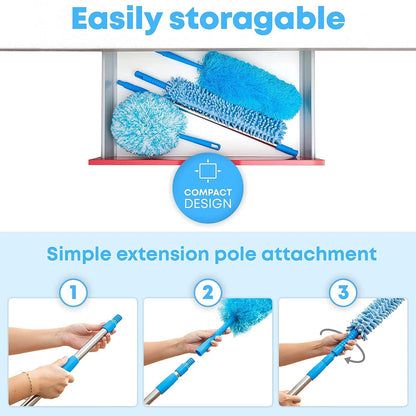 Easily storagable

COMPACT DESIGN

Simple extension pole attachment

1

2

3